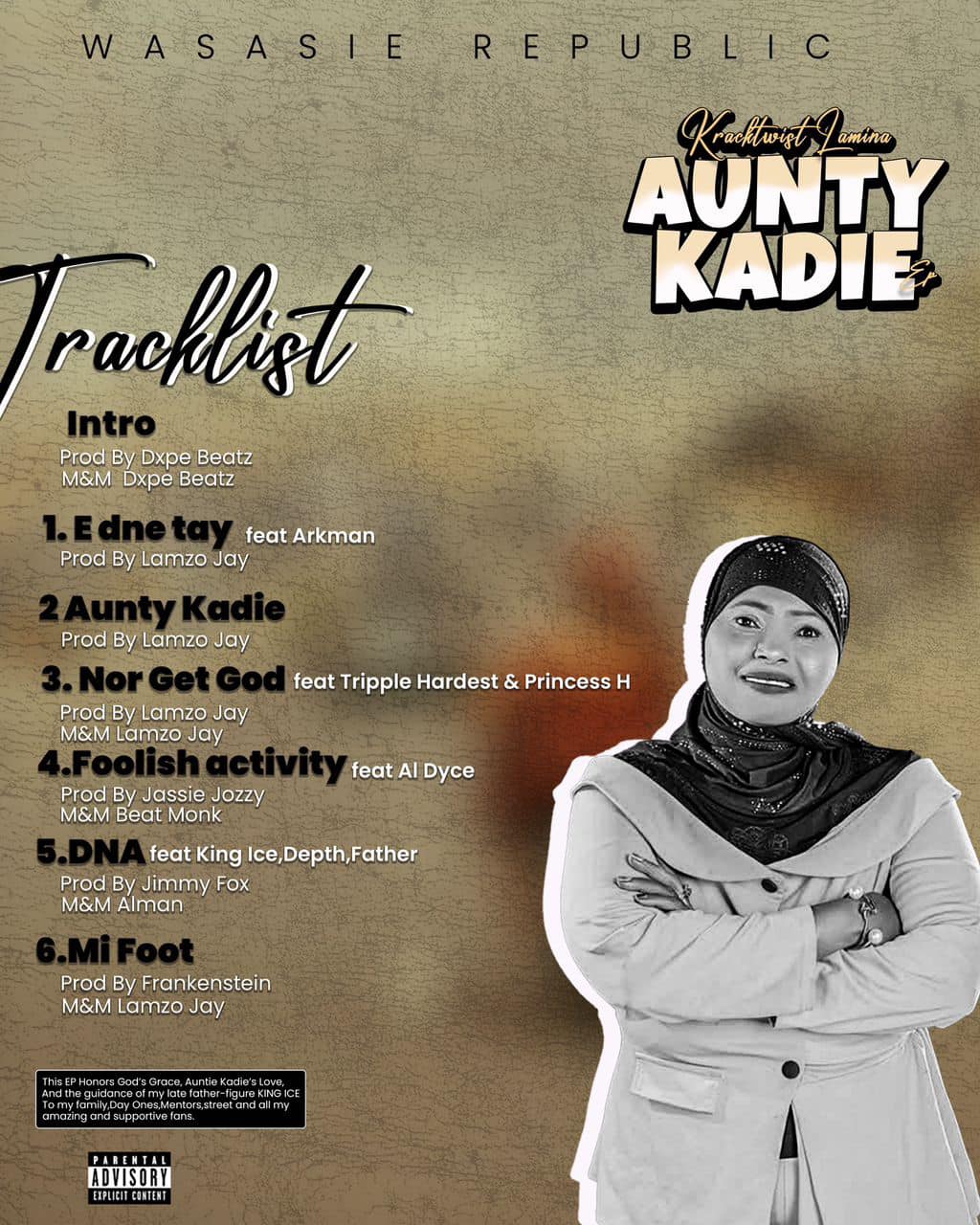 WASASIE REPUBLIC

Kracktwist Lamina
AUNTY KADIE
Ep

Tracklist

Intro
Prod By Dxpe Beatz
M&M Dxpe Beatz

1. E dne tay feat Arkman
Prod By Lamzo Jay

2 Aunty Kadie
Prod By Lamzo Jay

3. Nor Get God feat Tripple Hardest & Princess H
Prod By Lamzo Jay
M&M Lamzo Jay

4.Foolish activity feat Al Dyce
Prod By Jassie Jozzy
M&M Beat Monk

5.DNA feat King Ice,Depth,Father
Prod By Jimmy Fox
M&M Alman

6.Mi Foot
Prod By Frankenstein
M&M Lamzo Jay

This EP Honors God's Grace, Auntie Kadie's Love, And the guidance of my late father-figure KING ICE To my family,Day Ones,Mentors,street and all my amazing and supportive fans.

PARENTAL ADVISORY EXPLICIT CONTENT